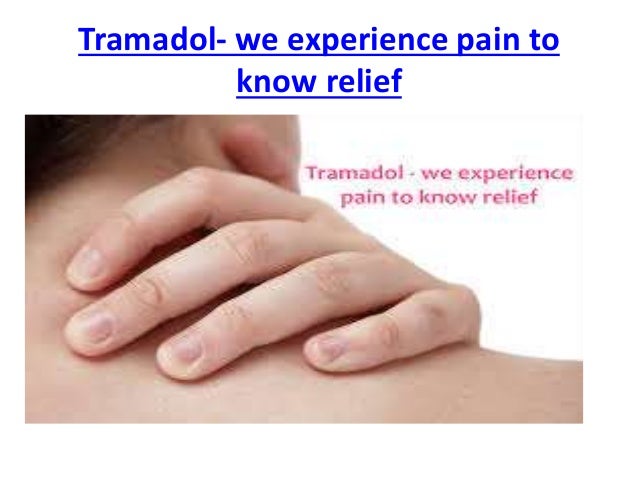 Tramadol- we experience pain to know relief

Tramadol - we experience pain to know relief